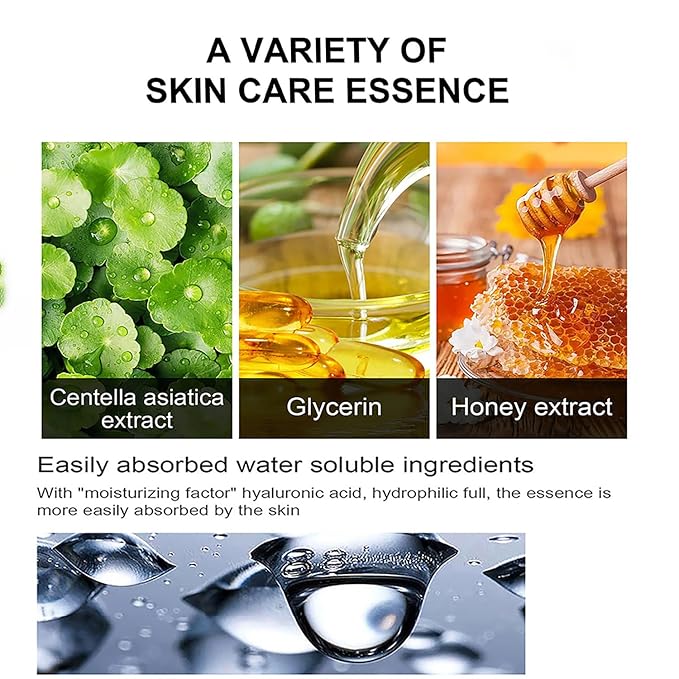 A VARIETY OF SKIN CARE ESSENCE

Centella asiatica extract

Glycerin

Honey extract

Easily absorbed water soluble ingredients

With "moisturizing factor" hyaluronic acid, hydrophilic full, the essence is more easily absorbed by the skin